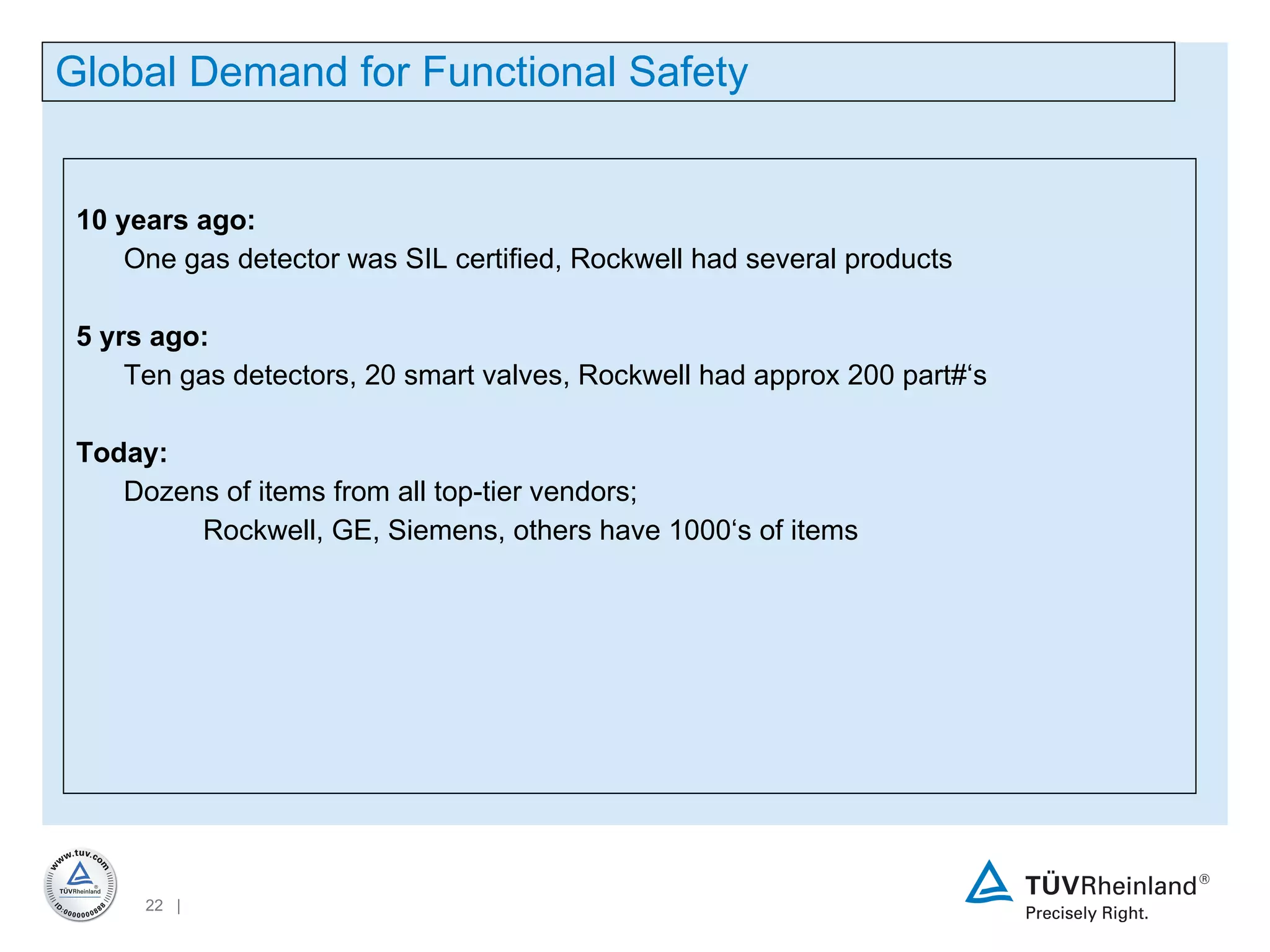 Global Demand for Functional Safety

10 years ago:
One gas detector was SIL certified, Rockwell had several products

5 yrs ago:
Ten gas detectors, 20 smart valves, Rockwell had approx 200 part#‘s

Today:
Dozens of items from all top-tier vendors;
Rockwell, GE, Siemens, others have 1000‘s of items

www.tuv.com
TÜVRheinland
ID:0000000888

22 |

TÜVRheinland®
Precisely Right.